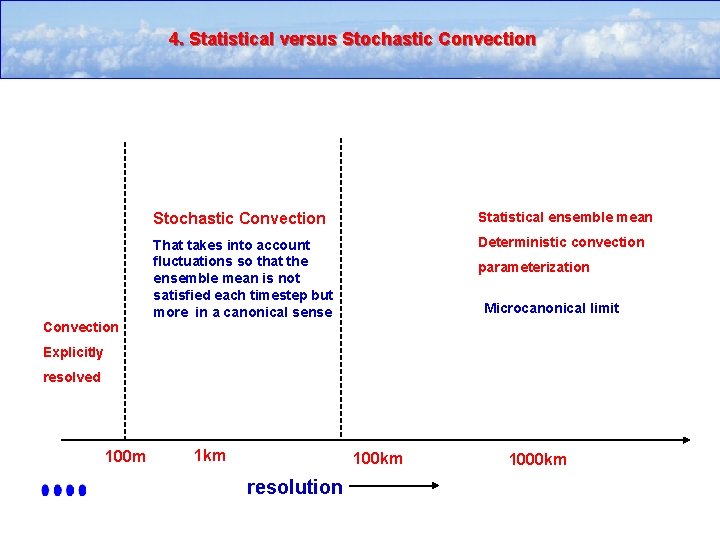 4. Statistical versus Stochastic Convection

Convection Explicitly resolved

Stochastic Convection

That takes into account fluctuations so that the ensemble mean is not satisfied each timestep but more in a canonical sense

Statistical ensemble mean Deterministic convection parameterization

Microcanonical limit

100m 1km 100km 1000km

resolution